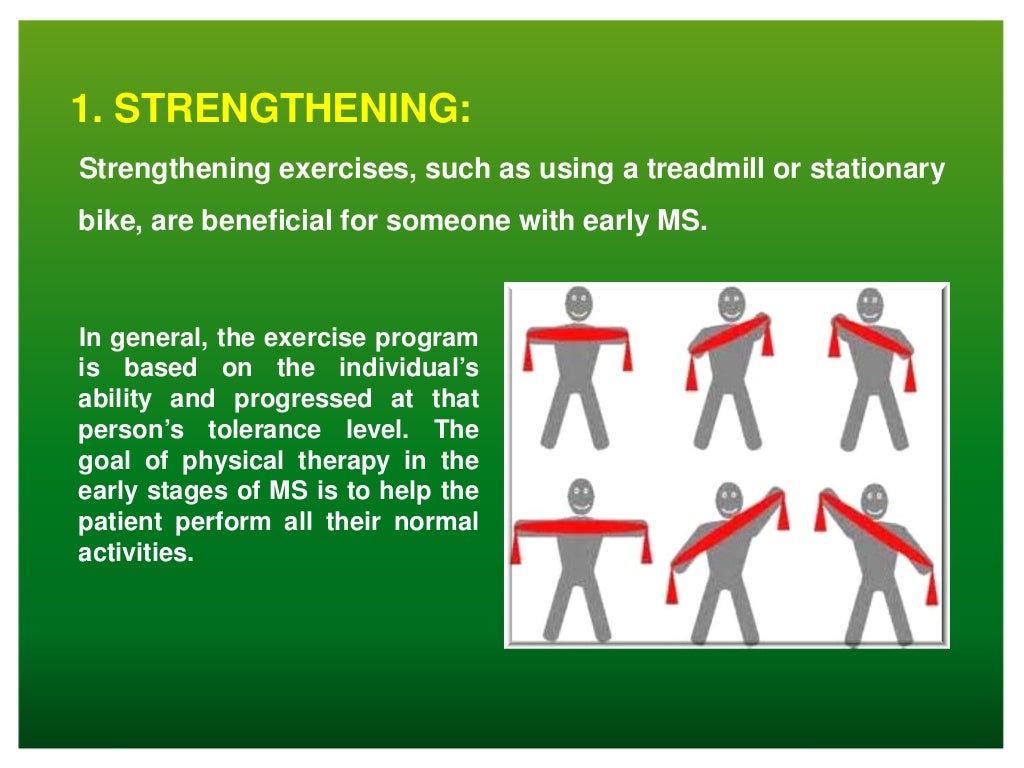 1. STRENGTHENING:

Strengthening exercises, such as using a treadmill or stationary bike, are beneficial for someone with early MS.

In general, the exercise program is based on the individual's ability and progressed at that person's tolerance level. The goal of physical therapy in the early stages of MS is to help the patient perform all their normal activities.